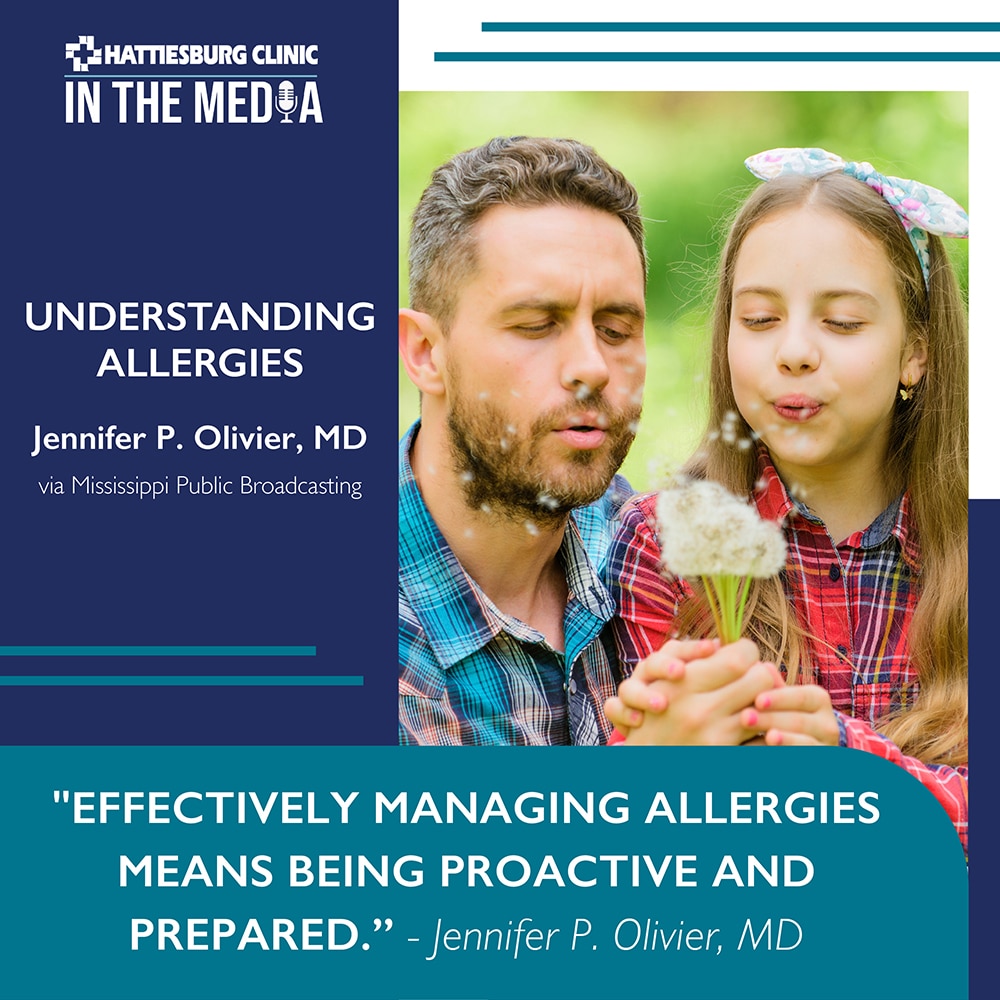 HATTIESBURG CLINIC
IN THE MEDIA

UNDERSTANDING ALLERGIES

Jennifer P. Olivier, MD

via Mississippi Public Broadcasting

"EFFECTIVELY MANAGING ALLERGIES MEANS BEING PROACTIVE AND PREPARED." - Jennifer P. Olivier, MD